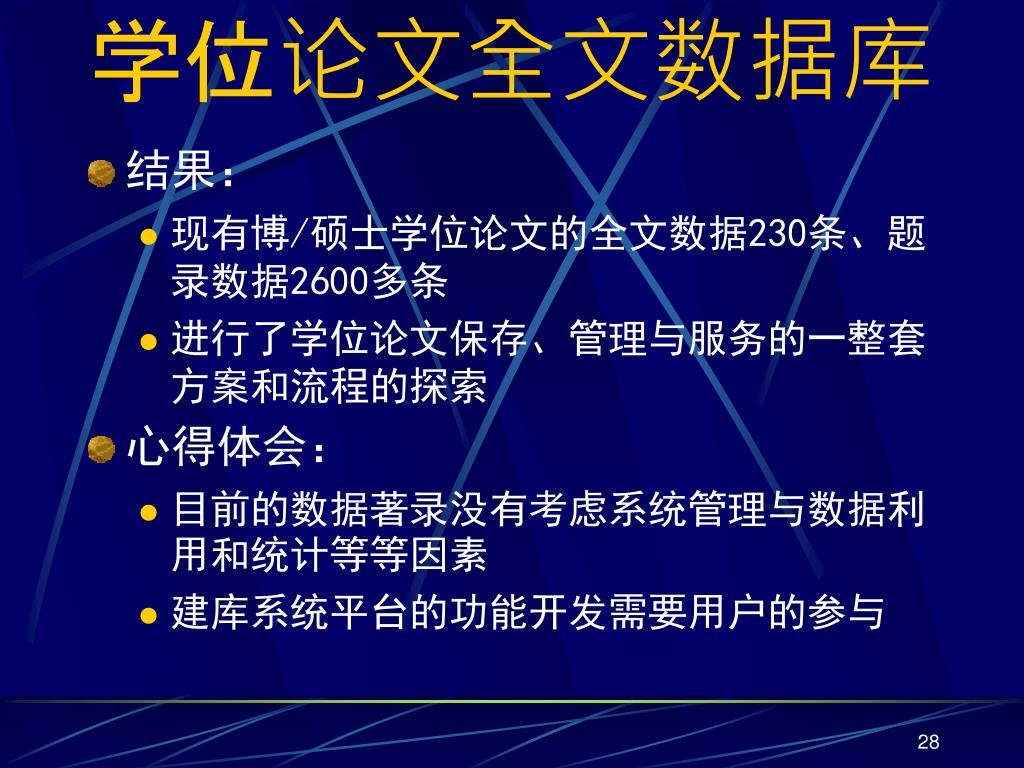 学位论文全文数据库

结果：

现有博/硕士学位论文的全文数据230条、题录数据2600多条

进行了学位论文保存、管理与服务的一整套方案和流程的探索

心得体会：

目前的数据著录没有考虑系统管理与数据利用和统计等等因素

建库系统平台的功能开发需要用户的参与

28